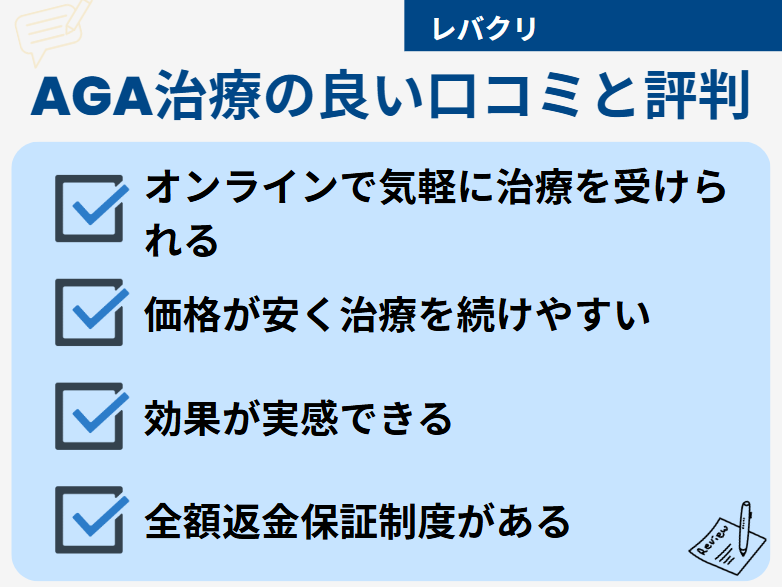 レバクリ

AGA治療の良い口コミと評判

オンラインで気軽に治療を受けられる

価格が安く治療を続けやすい

効果が実感できる

全額返金保証制度がある

Review